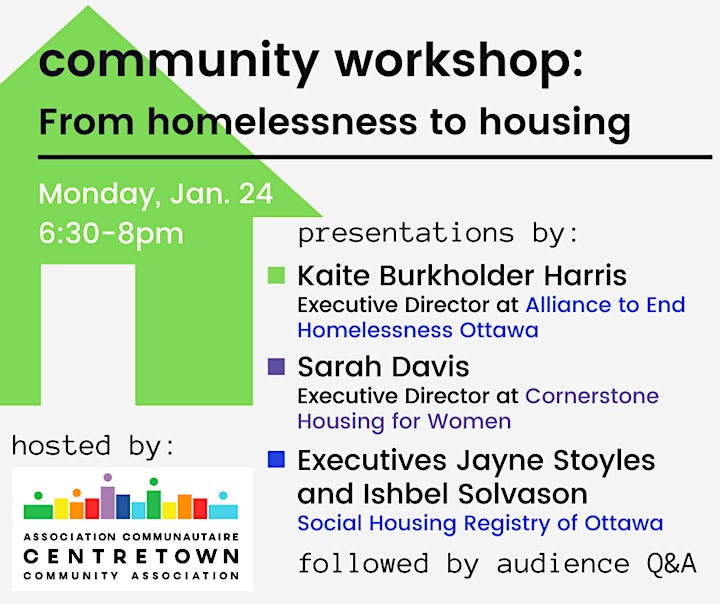 community workshop:
From homelessness to housing

Monday, Jan. 24
6:30-8pm

presentations by:

Kaite Burkholder Harris
Executive Director at Alliance to End Homelessness Ottawa

Sarah Davis
Executive Director at Cornerstone Housing for Women

Executives Jayne Stoyles and Ishbel Solvason
Social Housing Registry of Ottawa

followed by audience Q&A

hosted by:

ASSOCIATION COMMUNAUTAIRE
CENTRETOWN
COMMUNITY ASSOCIATION